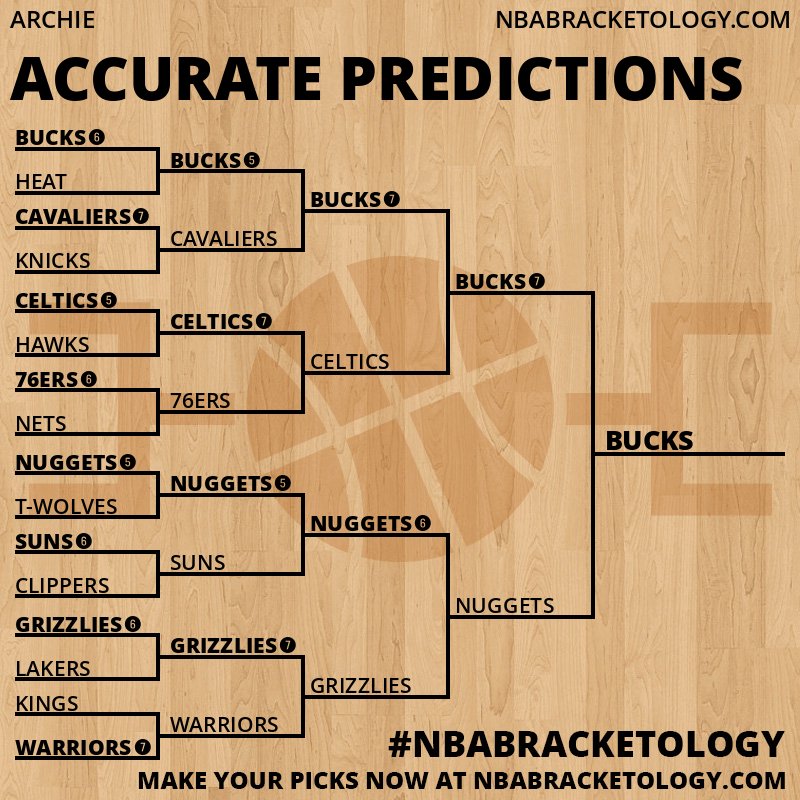 ARCHIE
NBABRACKETOLOGY.COM

ACCURATE PREDICTIONS

BUCKS 6
HEAT
CAVALIERS 7
KNICKS
CELTICS 5
HAWKS
76ERS 6
NETS
NUGGETS 5
T-WOLVES
SUNS 6
CLIPPERS
GRIZZLIES 6
LAKERS
KINGS
WARRIORS 7

BUCKS 5
CAVALIERS
CELTICS 7
76ERS
NUGGETS 5
SUNS
GRIZZLIES 7
WARRIORS

BUCKS 7
CELTICS
NUGGETS 6
GRIZZLIES

BUCKS 7
NUGGETS

BUCKS

#NBABRACKETOLOGY
MAKE YOUR PICKS NOW AT NBABRACKETOLOGY.COM